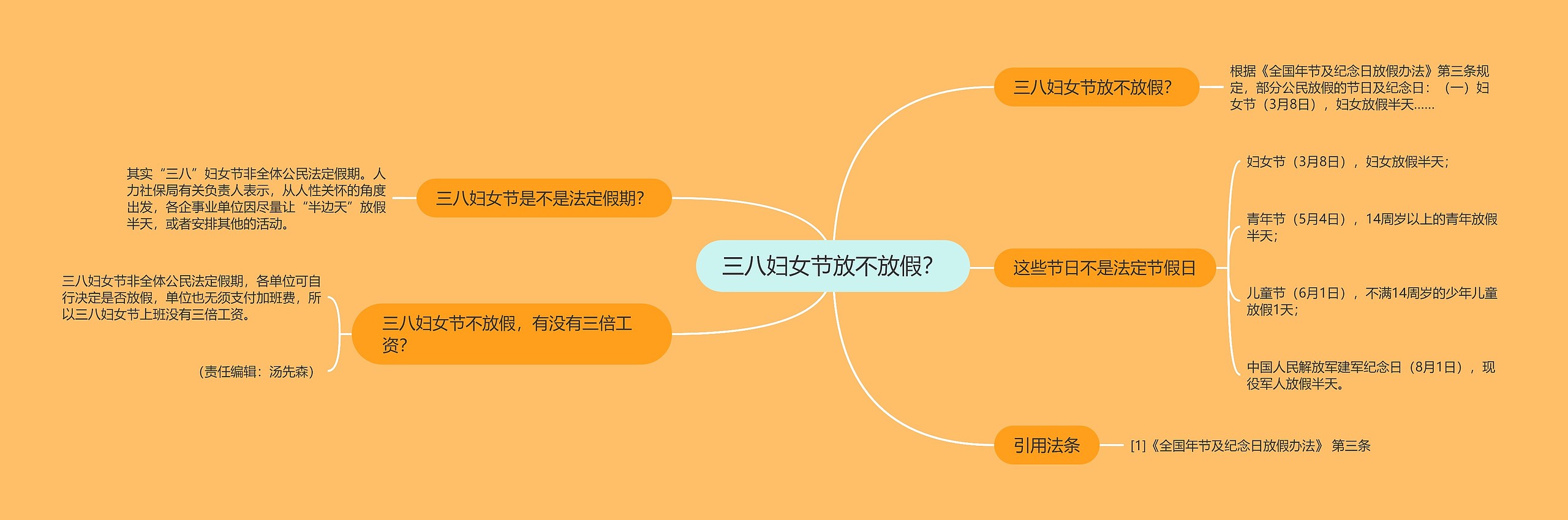 三八妇女节放不放假?

三八妇女节放不放假?

根据《全国年节及纪念日放假办法》第三条规定，部分公民放假的节日及纪念日：（一）妇女节（3月8日），妇女放假半天......

这些节日不是法定节假日

妇女节（3月8日），妇女放假半天；

青年节（5月4日），14周岁以上的青年放假半天；

儿童节（6月1日），不满14周岁的少年儿童放假1天；

中国人民解放军建军纪念日（8月1日），现役军人放假半天。

引用法条

[1]《全国年节及纪念日放假办法》 第三条

三八妇女节是不是法定假期?

其实“三八”妇女节非全体公民法定假期。人力社保局有关负责人表示，从人性关怀的角度出发，各企事业单位因尽量让“半边天”放假半天，或者安排其他的活动。

三八妇女节不放假，有没有三倍工资?

三八妇女节非全体公民法定假期，各单位可自行决定是否放假，单位也无须支付加班费，所以三八妇女节上班没有三倍工资。

（责任编辑：汤先森）